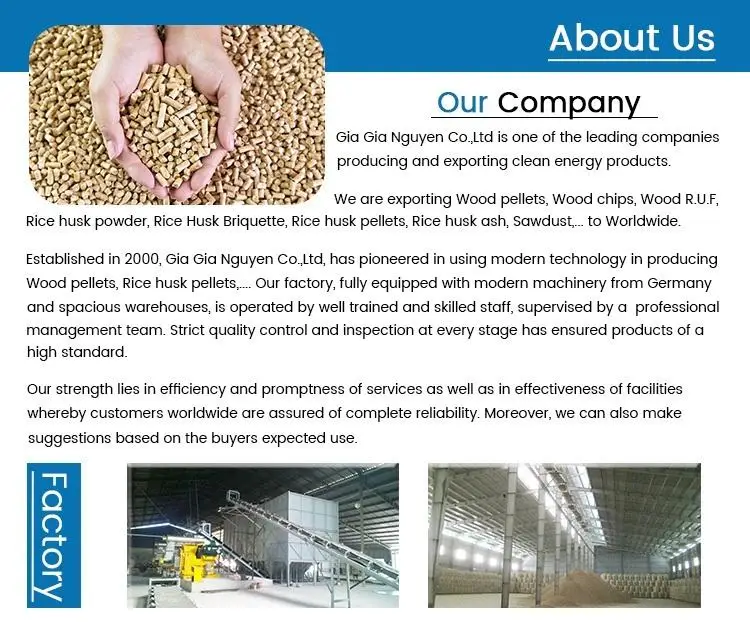 About Us

Our Company

Gia Gia Nguyen Co.,Ltd is one of the leading companies producing and exporting clean energy products.

We are exporting Wood pellets, Wood chips, Wood R.U.F, Rice husk powder, Rice Husk Briquette, Rice husk pellets, Rice husk ash, Sawdust,... to Worldwide.

Established in 2000, Gia Gia Nguyen Co.,Ltd, has pioneered in using modern technology in producing Wood pellets, Rice husk pellets,.... Our factory, fully equipped with modern machinery from Germany and spacious warehouses, is operated by well trained and skilled staff, supervised by a professional management team. Strict quality control and inspection at every stage has ensured products of a high standard.

Our strength lies in efficiency and promptness of services as well as in effectiveness of facilities whereby customers worldwide are assured of complete reliability. Moreover, we can also make suggestions based on the buyers expected use.

Factory